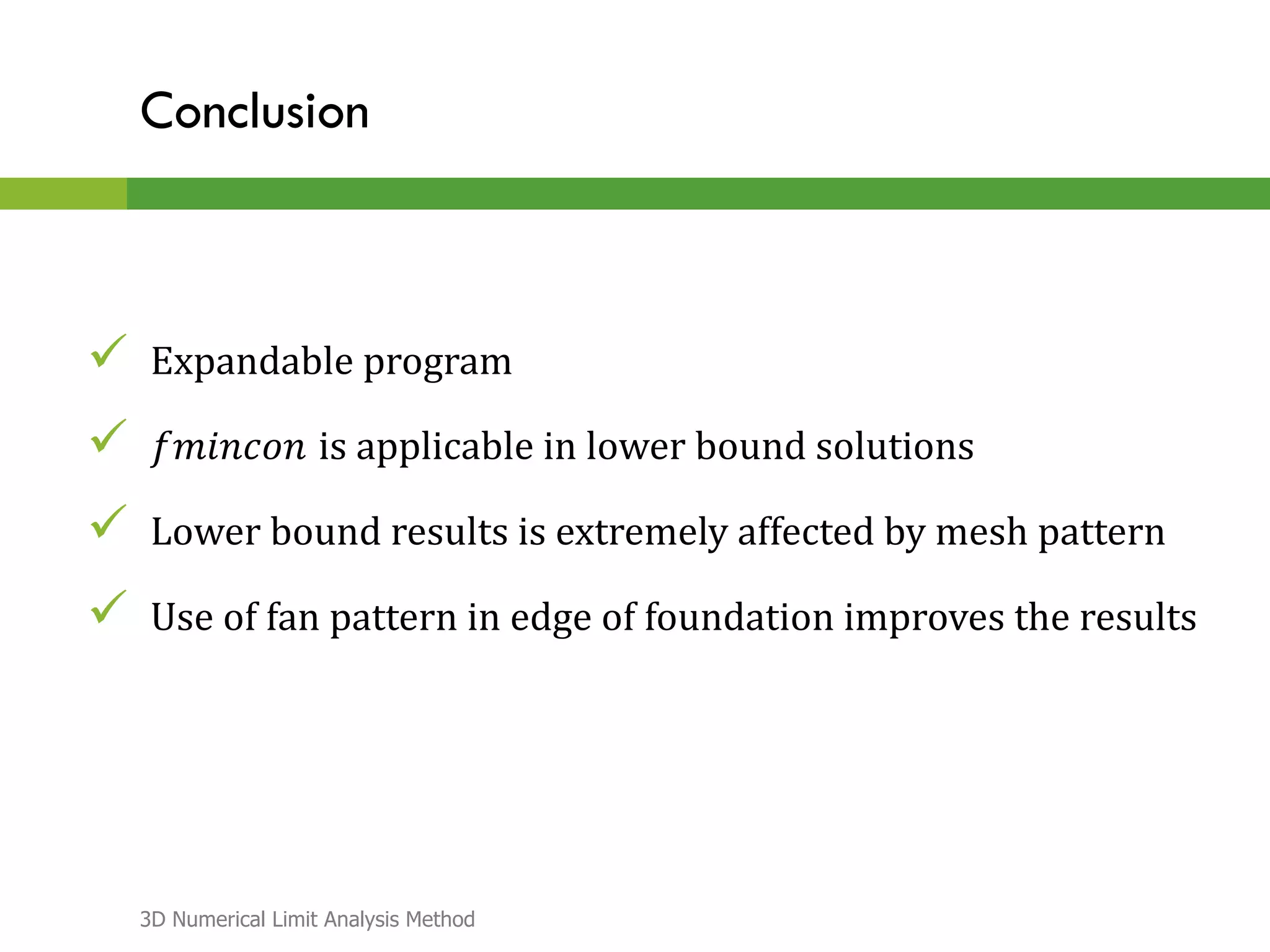 Conclusion

✓ Expandable program

✓ $fmincon$ is applicable in lower bound solutions

✓ Lower bound results is extremely affected by mesh pattern

✓ Use of fan pattern in edge of foundation improves the results

3D Numerical Limit Analysis Method